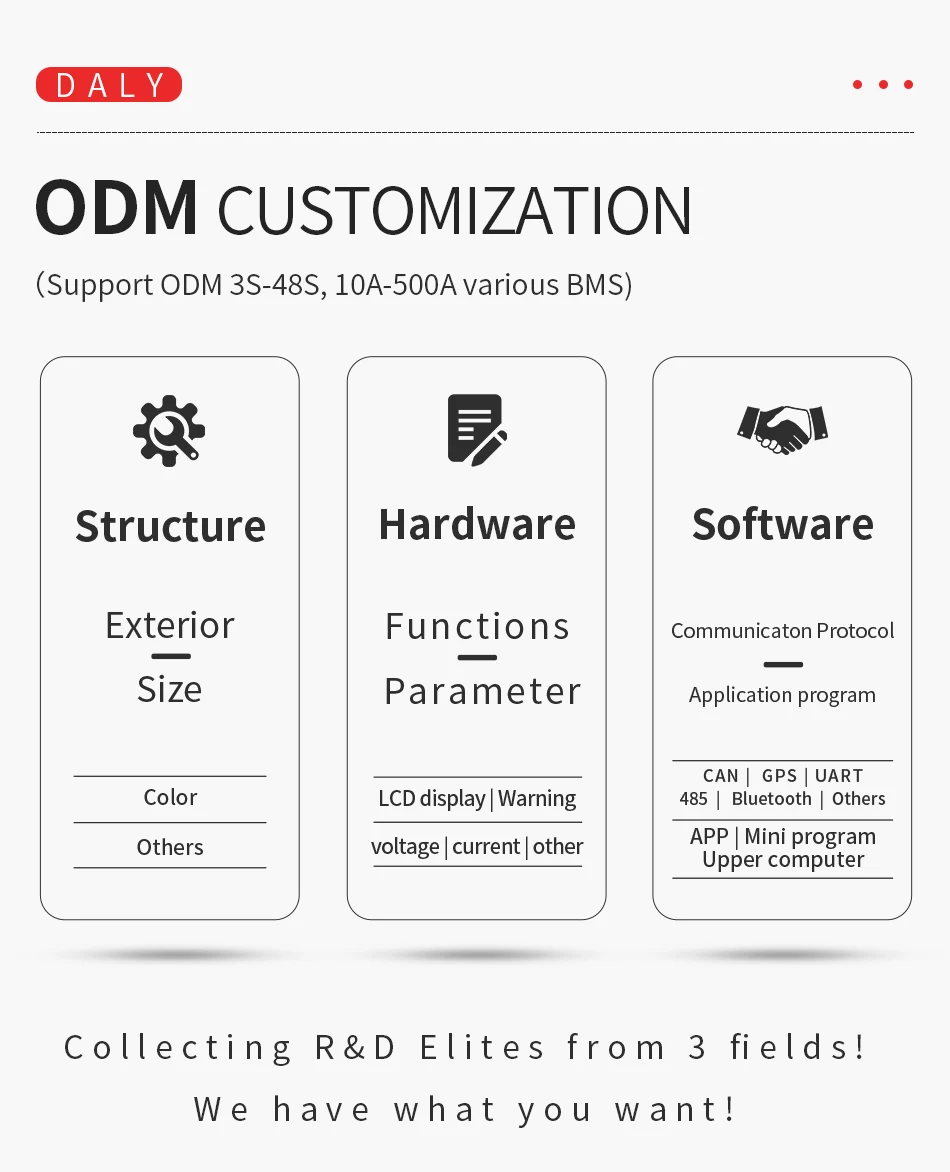 DALY

ODM CUSTOMIZATION

(Support ODM 3S-48S, 10A-500A various BMS)

Structure

Exterior

Size

Color

Others

Hardware

Functions

Parameter

LCD display | Warning

voltage | current | other

Software

Communicaton Protocol

Application program

CAN | GPS | UART
485 | Bluetooth | Others

APP | Mini program
Upper computer

Collecting R&D Elites from 3 fields!

We have what you want!